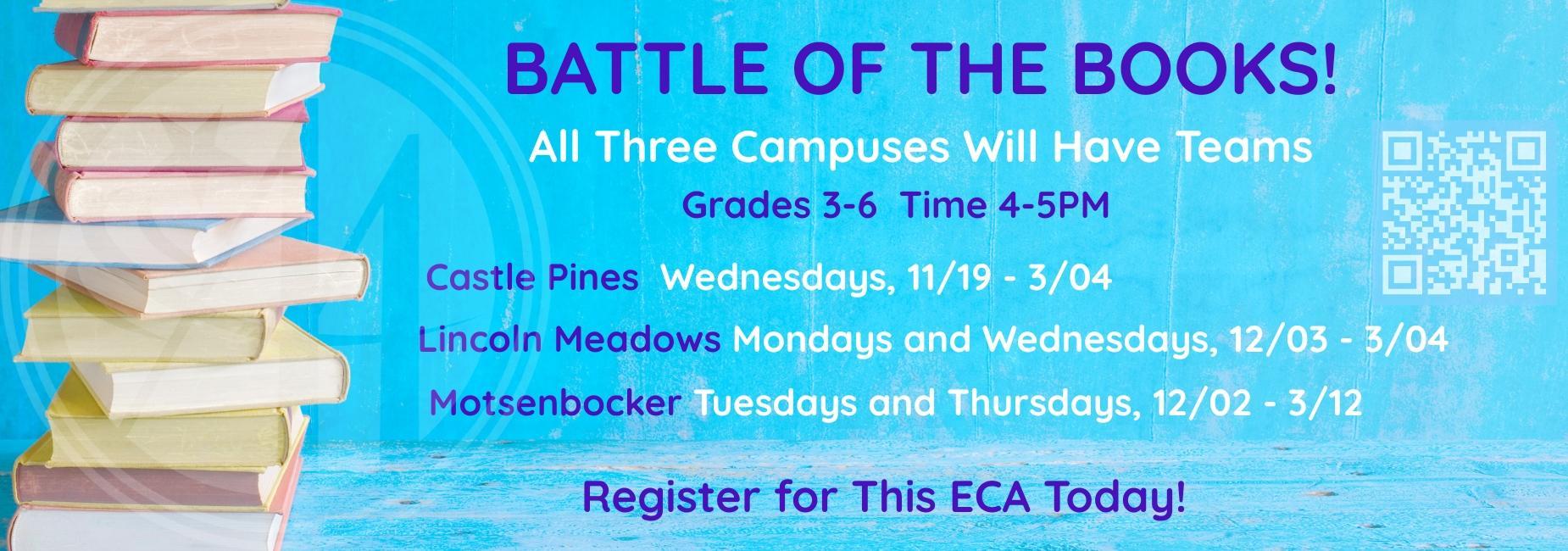 BATTLE OF THE BOOKS!

All Three Campuses Will Have Teams

Grades 3-6 Time 4-5PM

Castle Pines Wednesdays, 11/19 - 3/04

Lincoln Meadows Mondays and Wednesdays, 12/03 - 3/04

Motsenbocker Tuesdays and Thursdays, 12/02 - 3/12

Register for This ECA Today!